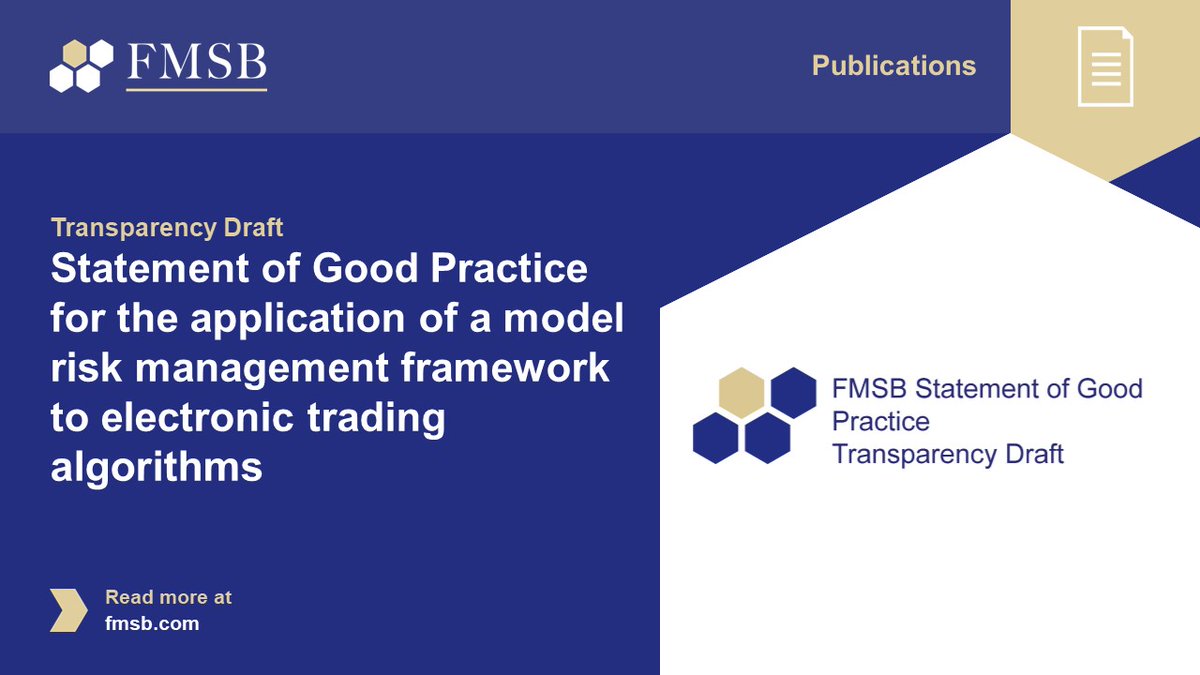 FMSB

Publications

Transparency Draft

Statement of Good Practice for the application of a model risk management framework to electronic trading algorithms

FMSB Statement of Good Practice
Transparency Draft

Read more at
fmsb.com